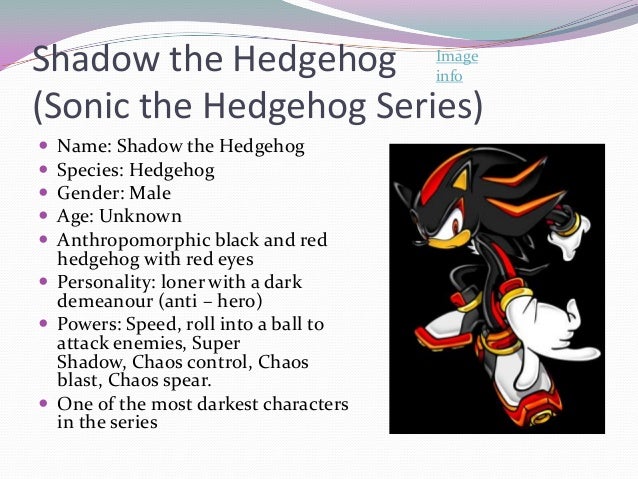 Shadow the Hedgehog (Sonic the Hedgehog Series)

Image info

- Name: Shadow the Hedgehog
- Species: Hedgehog
- Gender: Male
- Age: Unknown
- Anthropomorphic black and red hedgehog with red eyes
- Personality: loner with a dark demeanour (anti – hero)
- Powers: Speed, roll into a ball to attack enemies, Super Shadow, Chaos control, Chaos blast, Chaos spear.
- One of the most darkest characters in the series